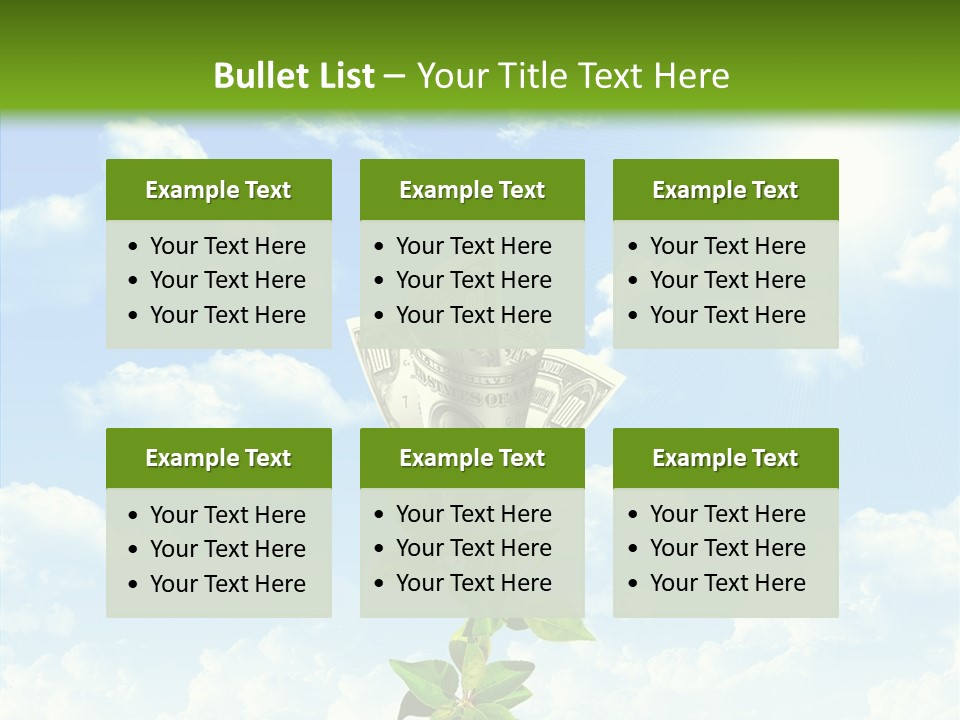 Bullet List – Your Title Text Here

Example Text
- Your Text Here
- Your Text Here
- Your Text Here

Example Text
- Your Text Here
- Your Text Here
- Your Text Here

Example Text
- Your Text Here
- Your Text Here
- Your Text Here

Example Text
- Your Text Here
- Your Text Here
- Your Text Here

Example Text
- Your Text Here
- Your Text Here
- Your Text Here

Example Text
- Your Text Here
- Your Text Here
- Your Text Here